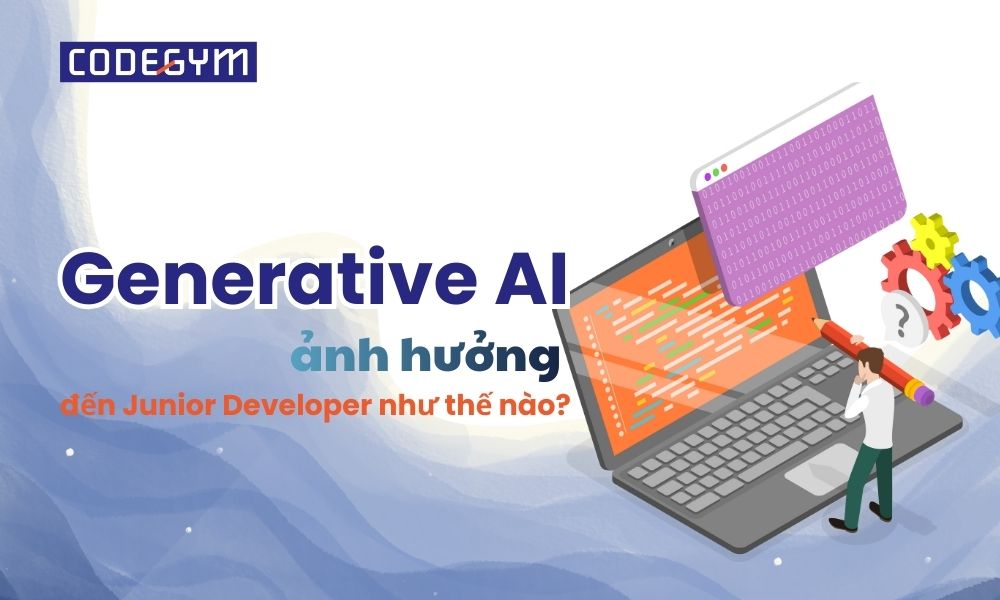 CODEGYM

Generative AI
ảnh hưởng
đến Junior Developer như thế nào?

?